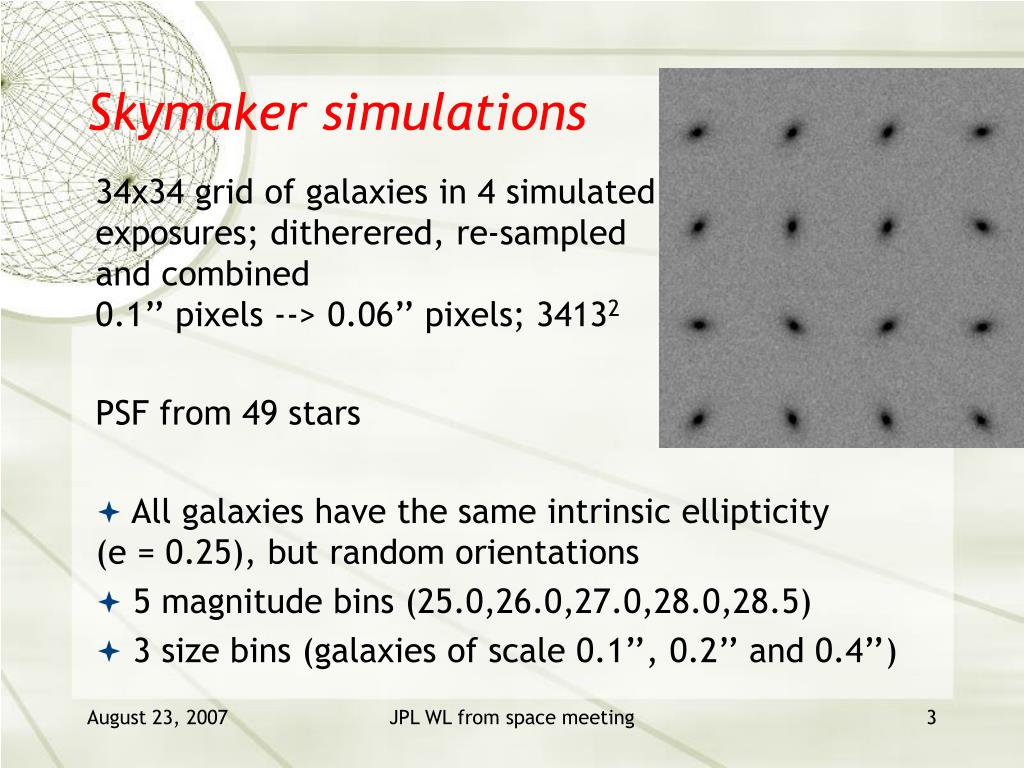 Skymaker simulations

34x34 grid of galaxies in 4 simulated exposures; ditherered, re-sampled and combined
0.1” pixels --> 0.06” pixels; $3413^2$

PSF from 49 stars

All galaxies have the same intrinsic ellipticity (e = 0.25), but random orientations

5 magnitude bins (25.0,26.0,27.0,28.0,28.5)

3 size bins (galaxies of scale 0.1”, 0.2” and 0.4”)

August 23, 2007

JPL WL from space meeting

3